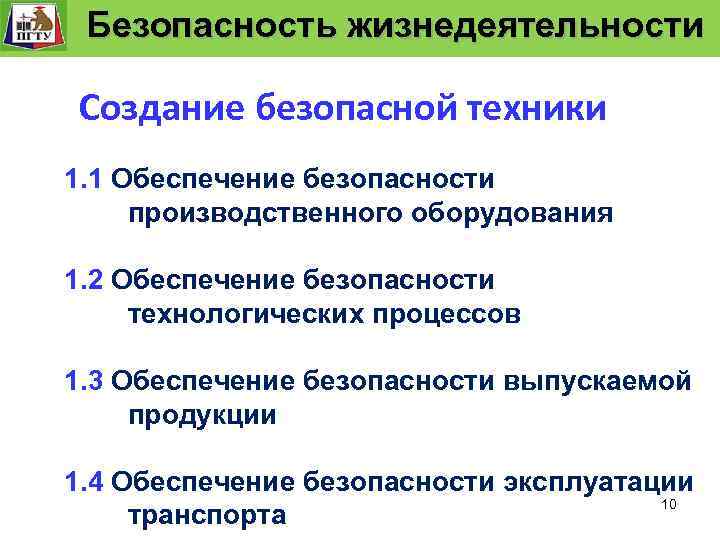 ПГТУ

Безопасность жизнедеятельности

Создание безопасной техники

1.1 Обеспечение безопасности производственного оборудования

1.2 Обеспечение безопасности технологических процессов

1.3 Обеспечение безопасности выпускаемой продукции

1.4 Обеспечение безопасности эксплуатации транспорта

10